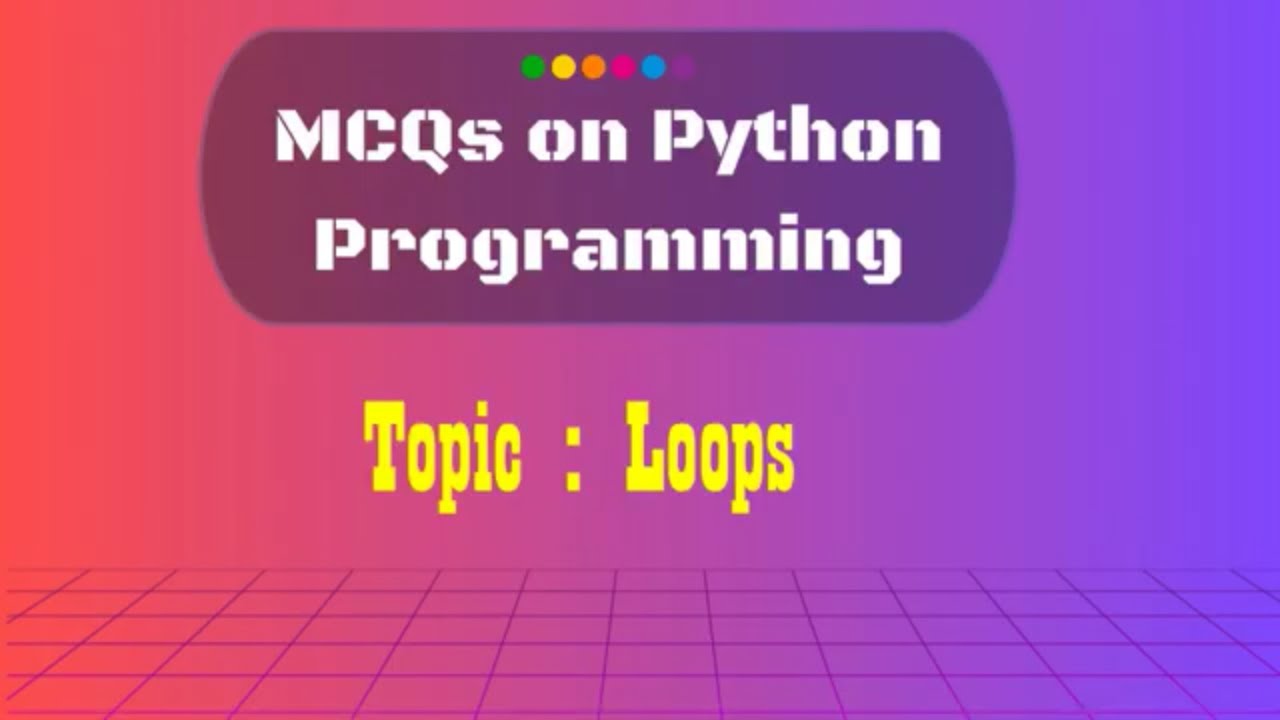 MCQs on Python Programming

Topic : Loops